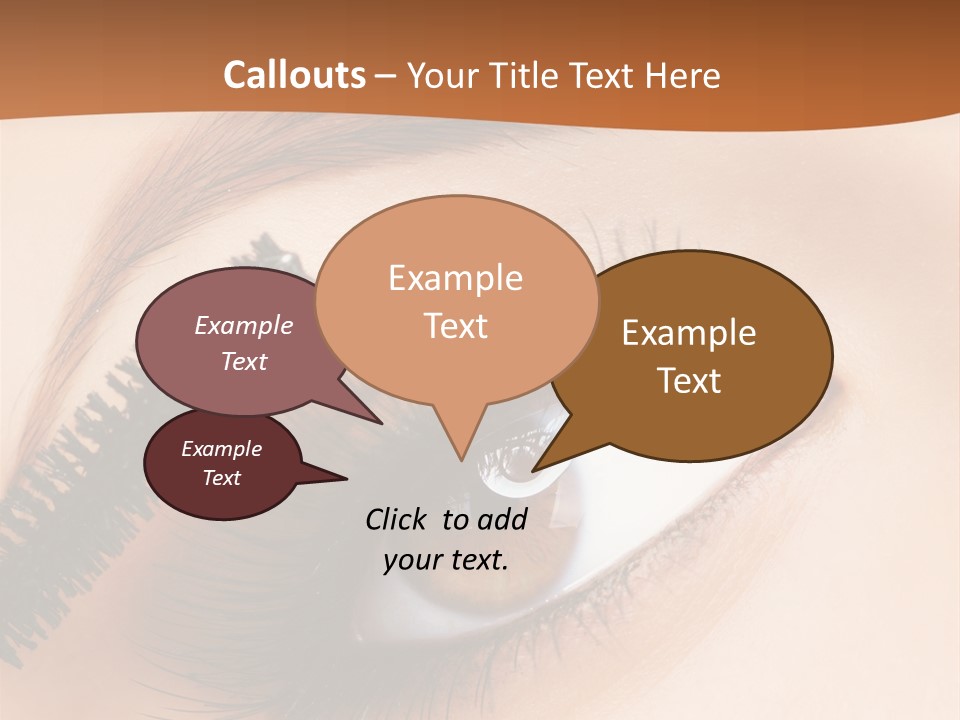 Callouts – Your Title Text Here

Example Text

Example Text

Example Text

Example Text

Click to add your text.